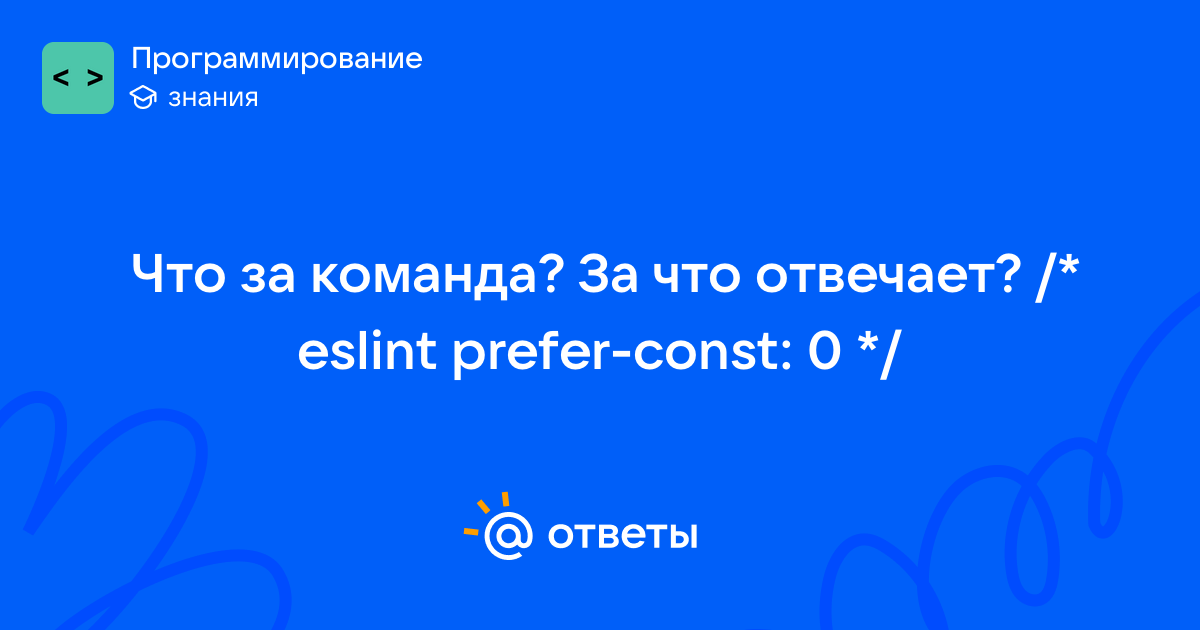 < >
Программирование
знания

Что за команда? За что отвечает? /* eslint prefer-const: 0 */

@ ответы